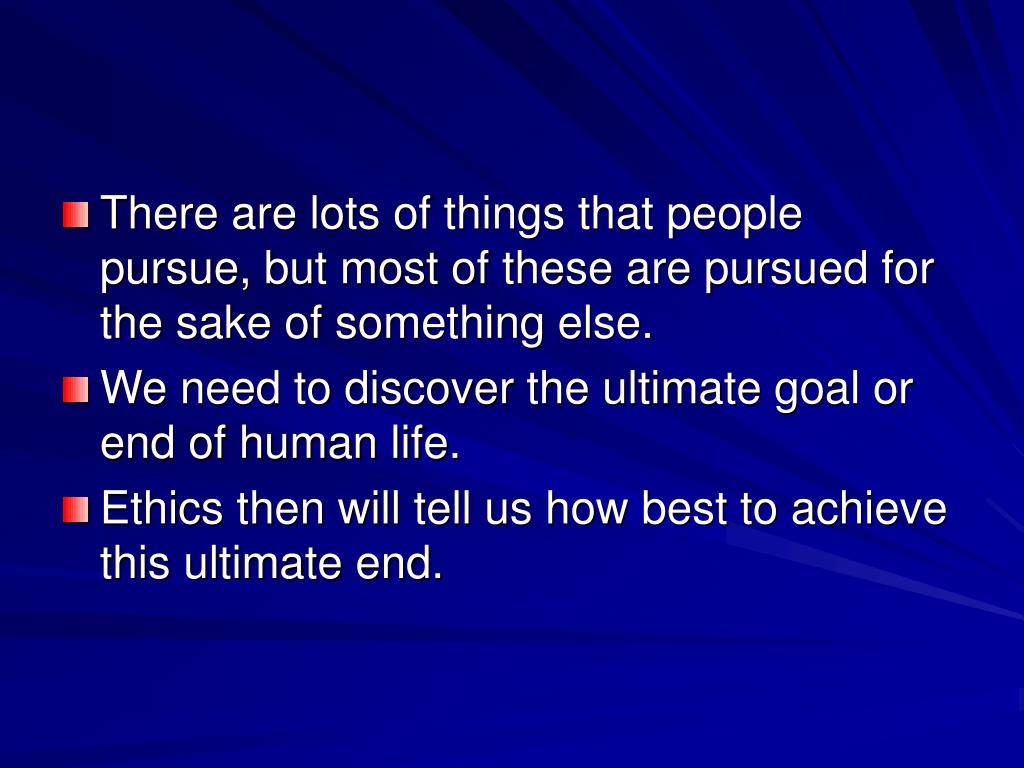 There are lots of things that people pursue, but most of these are pursued for the sake of something else.

We need to discover the ultimate goal or end of human life.

Ethics then will tell us how best to achieve this ultimate end.